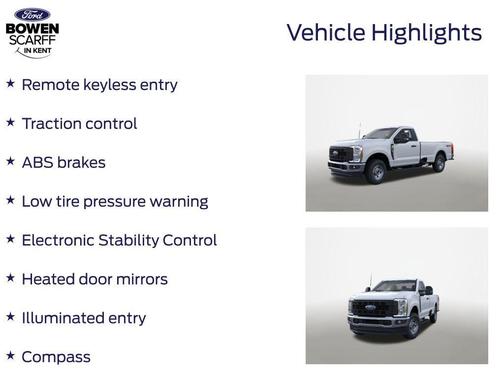 Ford
BOWEN
SCARFF
IN KENT

Vehicle Highlights

★ Remote keyless entry

★ Traction control

★ ABS brakes

★ Low tire pressure warning

★ Electronic Stability Control

★ Heated door mirrors

★ Illuminated entry

★ Compass